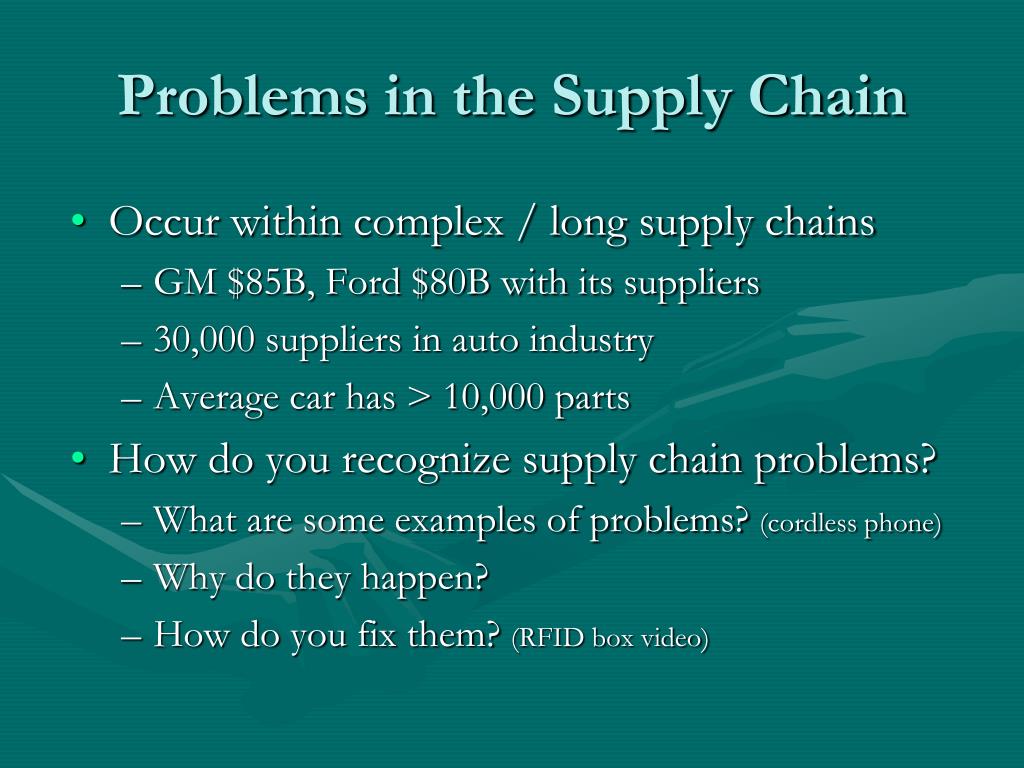 Problems in the Supply Chain

• Occur within complex / long supply chains
– GM \$85B, Ford \$80B with its suppliers
– 30,000 suppliers in auto industry
– Average car has > 10,000 parts

• How do you recognize supply chain problems?
– What are some examples of problems? (cordless phone)
– Why do they happen?
– How do you fix them? (RFID box video)